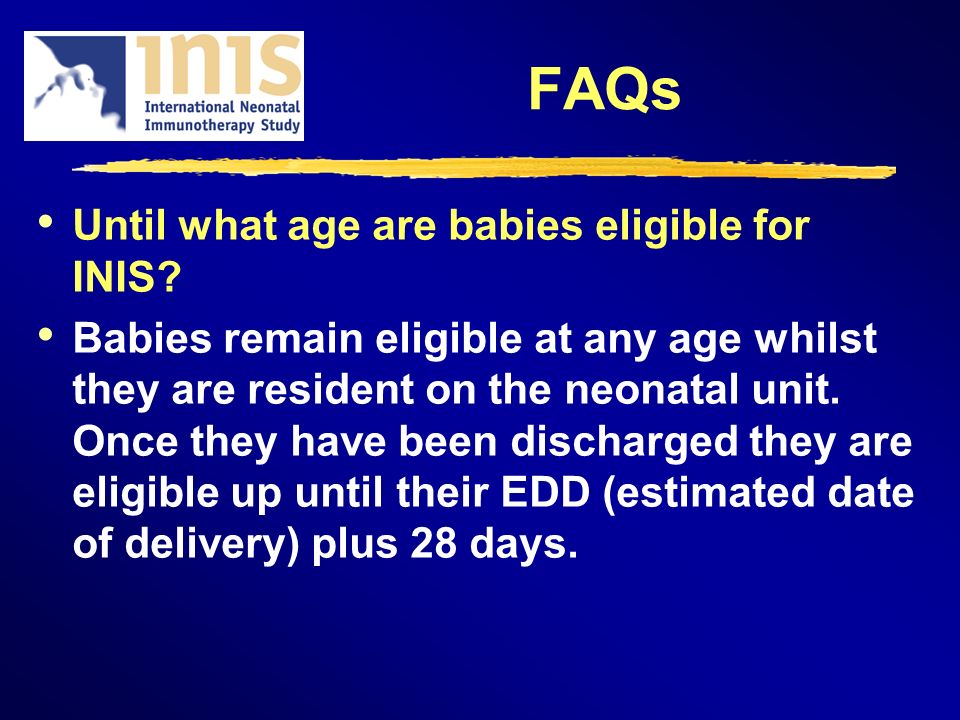 INIS
International Neonatal Immunotherapy Study

FAQs

• Until what age are babies eligible for INIS?

• Babies remain eligible at any age whilst they are resident on the neonatal unit. Once they have been discharged they are eligible up until their EDD (estimated date of delivery) plus 28 days.